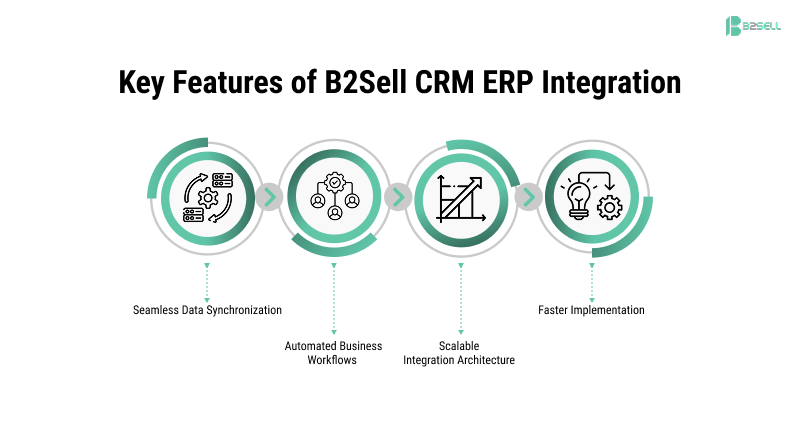 B2SELL

Key Features of B2Sell CRM ERP Integration

Seamless Data Synchronization

Automated Business Workflows

Scalable Integration Architecture

Faster Implementation